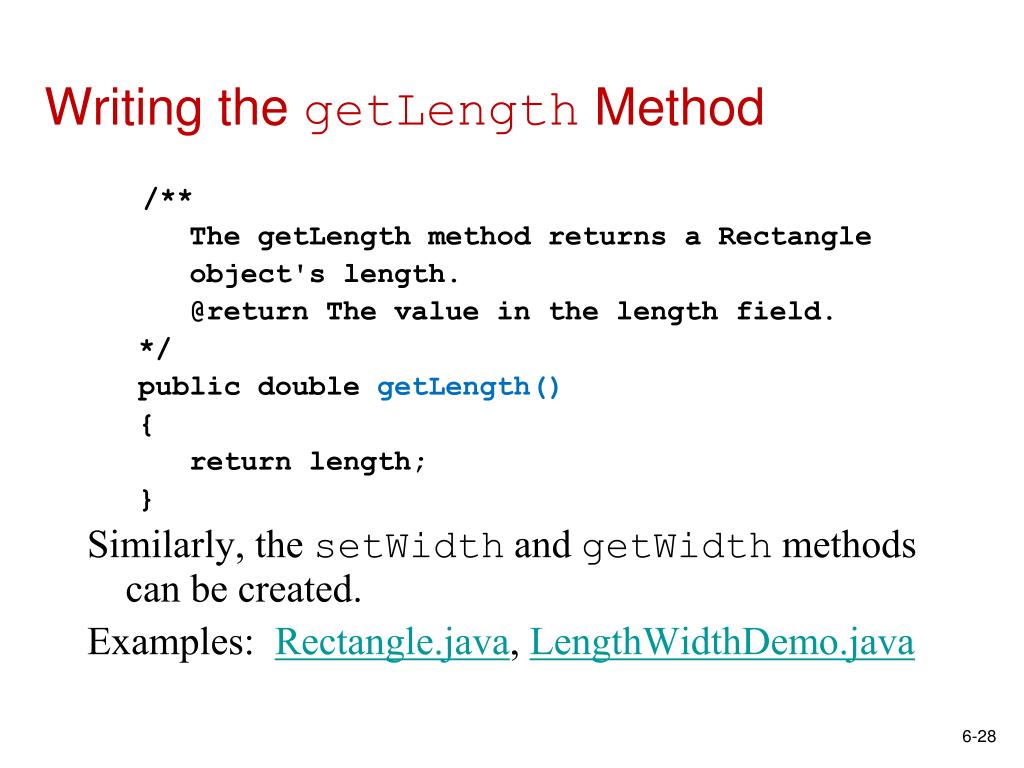 Writing the getLength Method

/**
   The getLength method returns a Rectangle
   object's length.
   @return The value in the length field.
*/
public double getLength()
{
   return length;
}

Similarly, the setWidth and getWidth methods can be created.

Examples: Rectangle.java, LengthWidthDemo.java

6-28